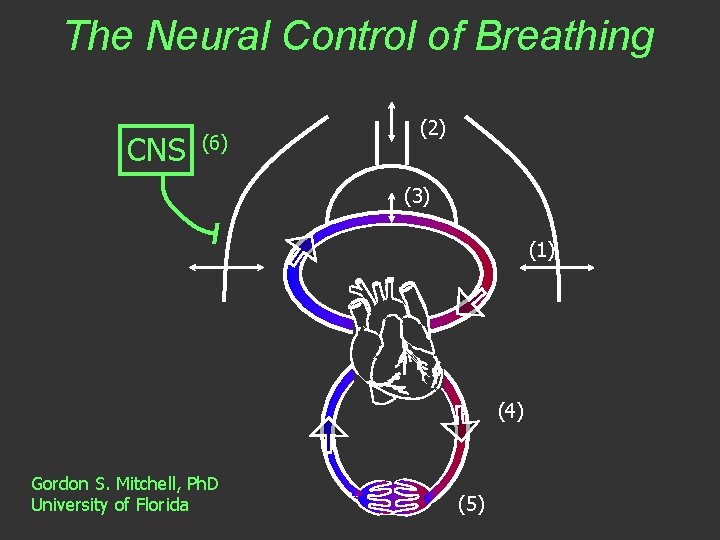 The Neural Control of Breathing

CNS (6)

(2)

(3)

(1)

(4)

(5)

Gordon S. Mitchell, PhD
University of Florida